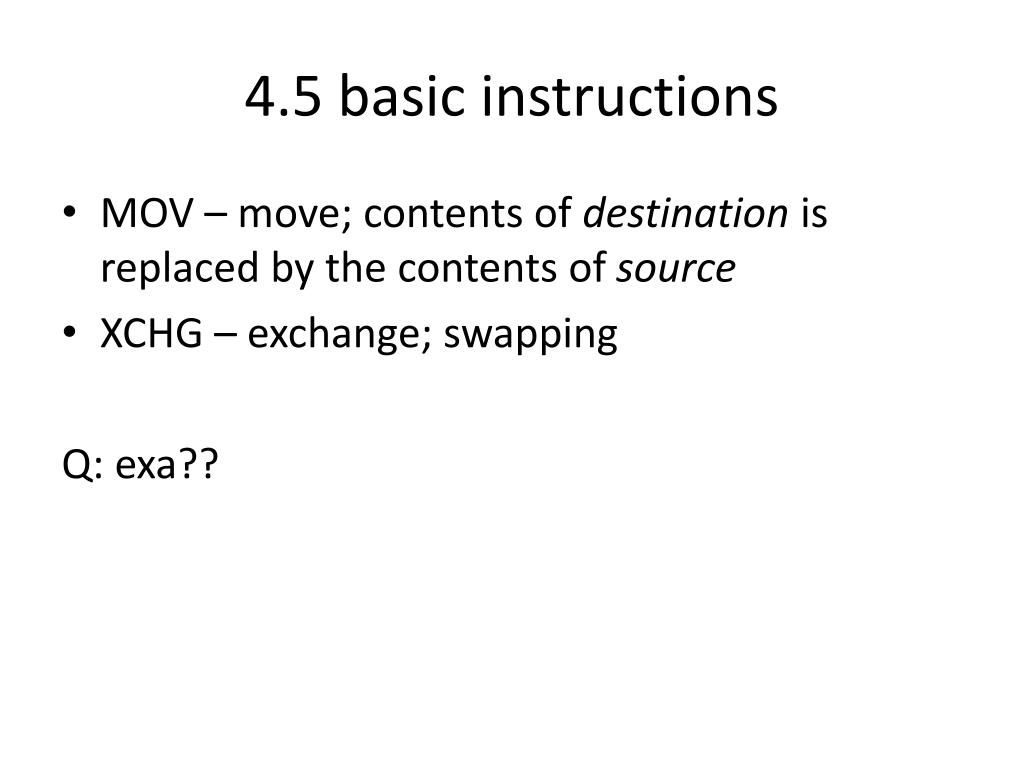 4.5 basic instructions

• MOV – move; contents of destination is replaced by the contents of source
• XCHG – exchange; swapping

Q: exa??